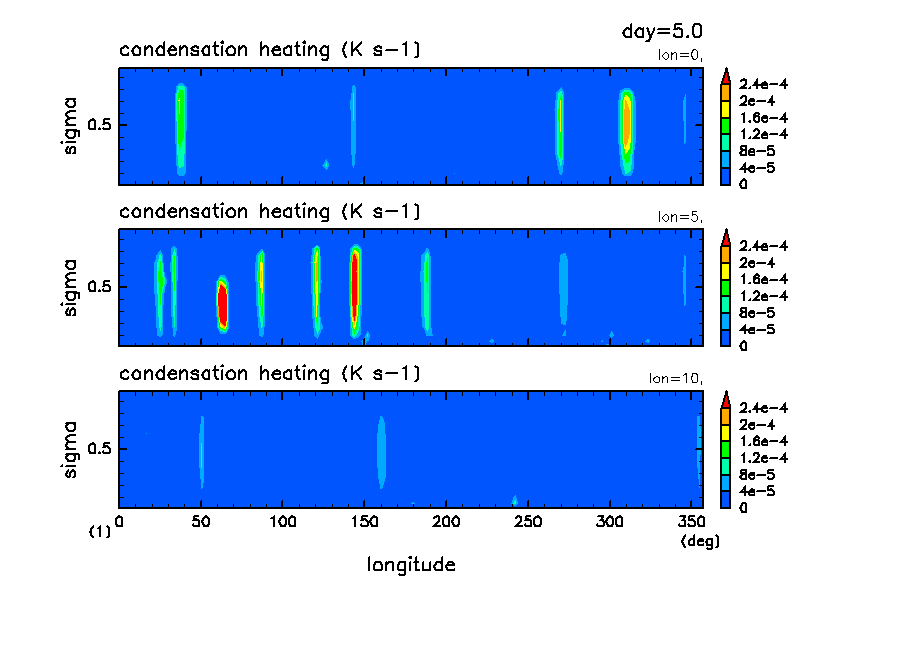 day=5.0

condensation heating (K s−1)

lon=0,

sigma

0.5

2.4e−4
2e−4
1.6e−4
1.2e−4
8e−5
4e−5
0

condensation heating (K s−1)

lon=5,

sigma

0.5

2.4e−4
2e−4
1.6e−4
1.2e−4
8e−5
4e−5
0

condensation heating (K s−1)

lon=10,

sigma

0.5

2.4e−4
2e−4
1.6e−4
1.2e−4
8e−5
4e−5
0

0 50 100 150 200 250 300 350

(1)

(deg)

longitude